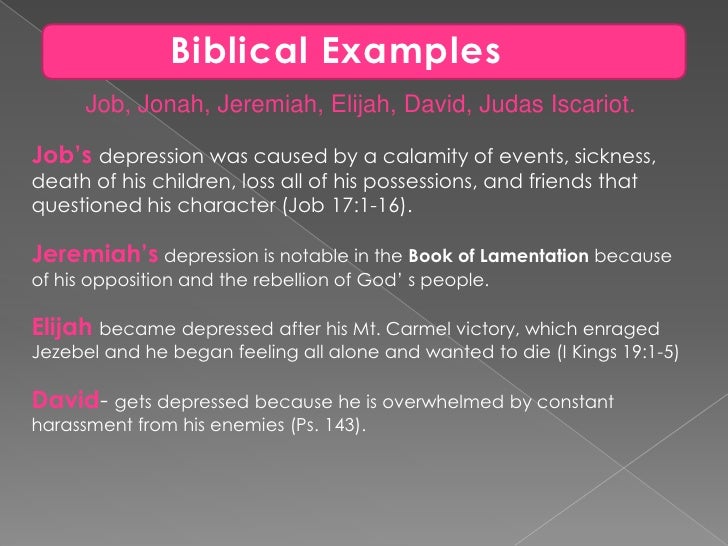 Biblical Examples

Job, Jonah, Jeremiah, Elijah, David, Judas Iscariot.

Job's depression was caused by a calamity of events, sickness, death of his children, loss all of his possessions, and friends that questioned his character (Job 17:1-16).

Jeremiah's depression is notable in the Book of Lamentation because of his opposition and the rebellion of God' s people.

Elijah became depressed after his Mt. Carmel victory, which enraged Jezebel and he began feeling all alone and wanted to die (I Kings 19:1-5)

David- gets depressed because he is overwhelmed by constant harassment from his enemies (Ps. 143).